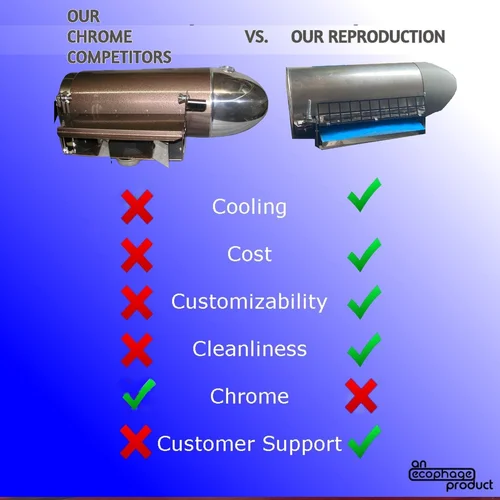 OUR CHROME COMPETITORS

VS.

OUR REPRODUCTION

Cooling

Cost

Customizability

Cleanliness

Chrome

Customer Support

an ecophage product